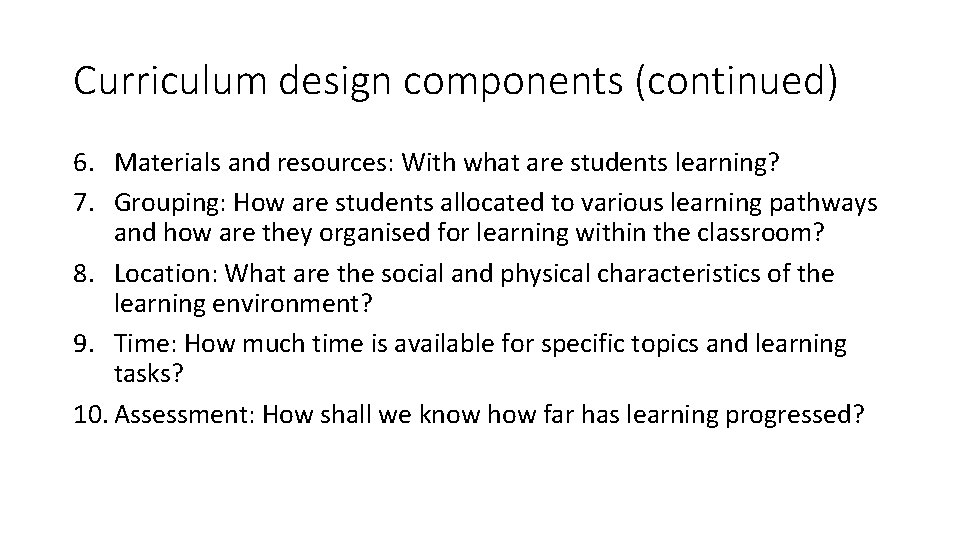 Curriculum design components (continued)

6. Materials and resources: With what are students learning?
7. Grouping: How are students allocated to various learning pathways and how are they organised for learning within the classroom?
8. Location: What are the social and physical characteristics of the learning environment?
9. Time: How much time is available for specific topics and learning tasks?
10. Assessment: How shall we know how far has learning progressed?